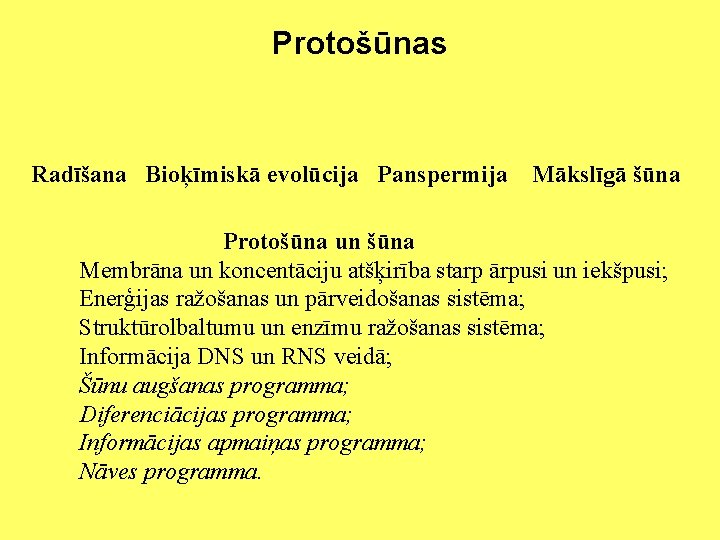 Protošūnas

Radīšana Bioķīmiskā evolūcija Panspermija Mākslīgā šūna

Protošūna un šūna

Membrāna un koncentāciju atšķirība starp ārpusi un iekšpusi;
Enerģijas ražošanas un pārveidošanas sistēma;
Struktūrolbaltumu un enzīmu ražošanas sistēma;
Informācija DNS un RNS veidā;
Šūnu augšanas programma;
Diferenciācijas programma;
Informācijas apmaiņas programma;
Nāves programma.